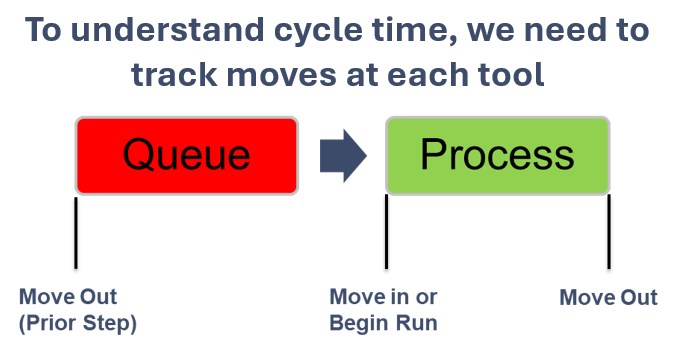 To understand cycle time, we need to track moves at each tool

Queue

Process

Move Out
(Prior Step)

Move in or
Begin Run

Move Out